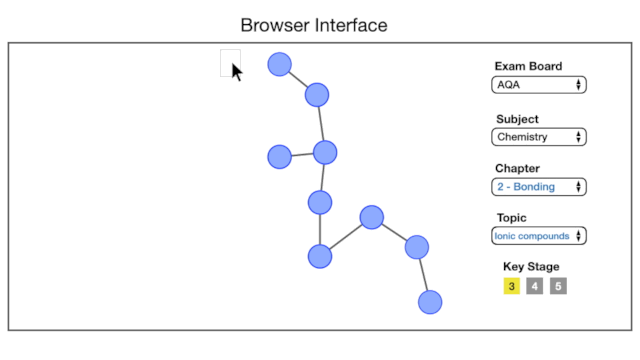 Browser Interface

Exam Board
AQA

Subject
Chemistry

Chapter
2 - Bonding

Topic
Ionic compounds

Key Stage
3 4 5